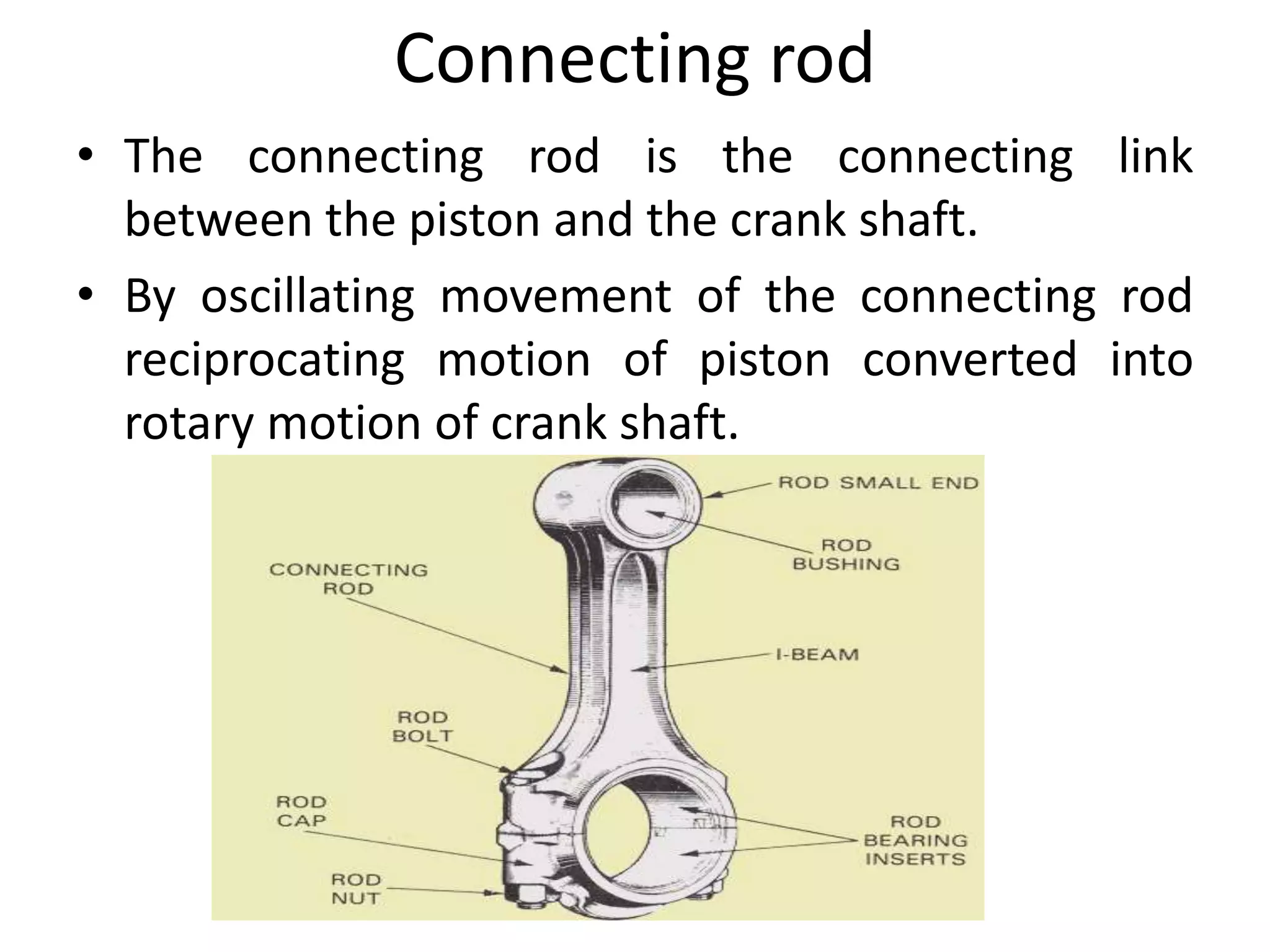 Connecting rod

• The connecting rod is the connecting link between the piston and the crank shaft.

• By oscillating movement of the connecting rod reciprocating motion of piston converted into rotary motion of crank shaft.

ROD SMALL END

ROD
BUSHING

CONNECTING
ROD

I-BEAM

ROD
BOLT

ROD
CAP

ROD
BEARING
INSERTS

ROD
NUT